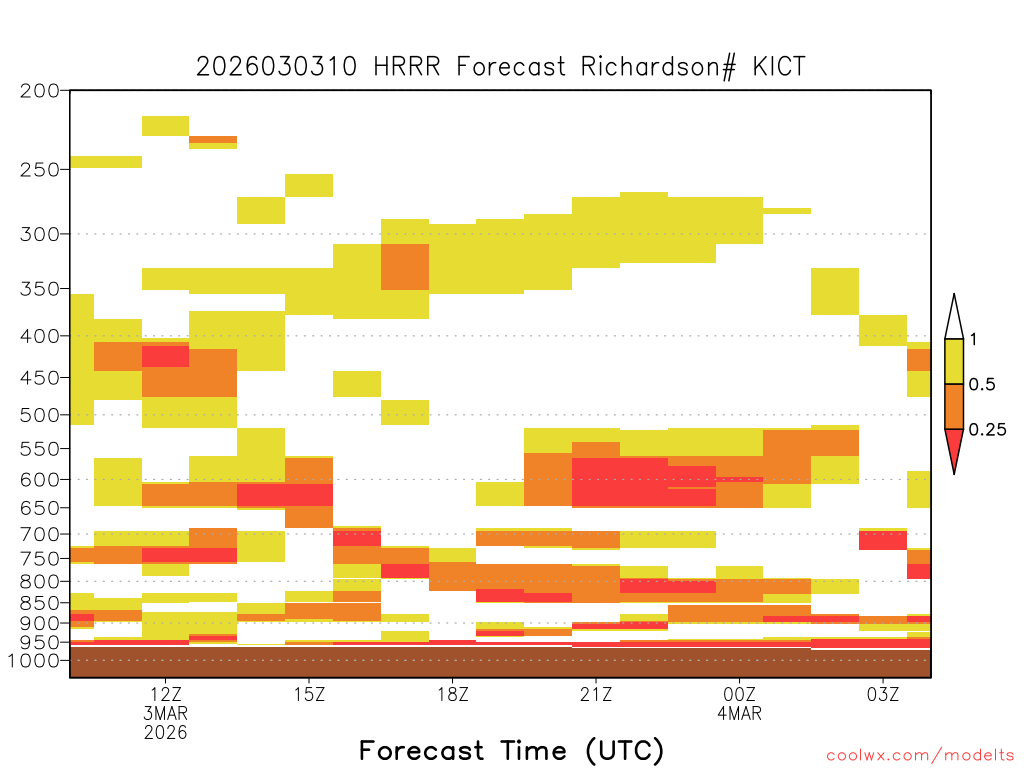 2026030310 HRRR Forecast Richardson# KICT

200
250
300
350
400
450
500
550
600
650
700
750
800
850
900
950
1000

1
0.5
0.25

12Z
3MAR
2026
15Z
18Z
21Z
00Z
4MAR
03Z

Forecast Time (UTC)

coolwx.com/modelts